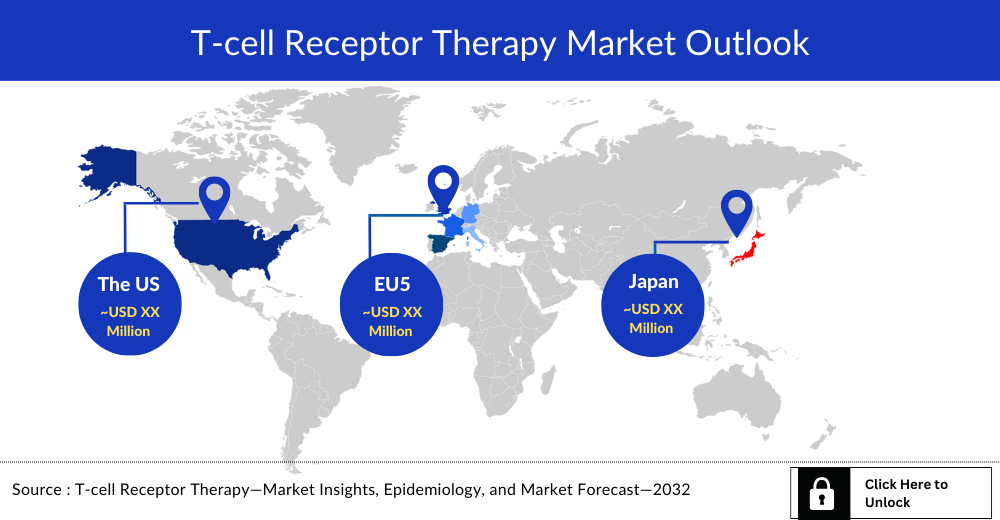 T-cell Receptor Therapy Market Outlook

The US
~USD XX Million

EU5
~USD XX Million

Japan
~USD XX Million

Source : T-cell Receptor Therapy—Market Insights, Epidemiology, and Market Forecast—2032

Click Here to Unlock